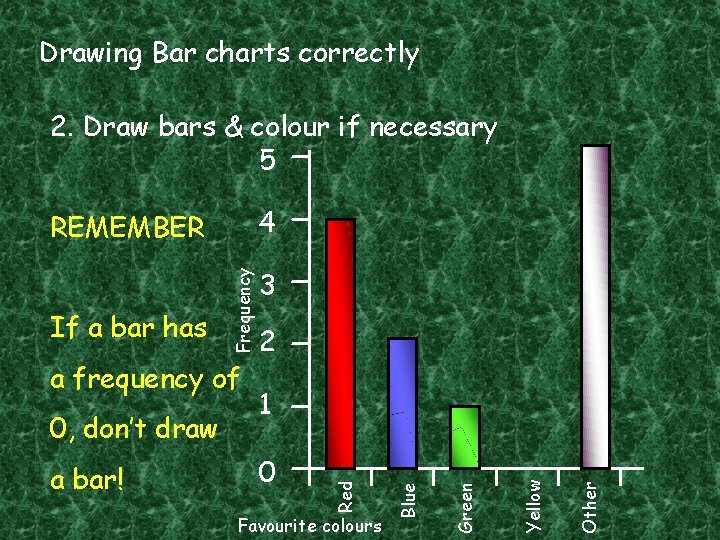 Drawing Bar charts correctly

2. Draw bars & colour if necessary

REMEMBER

If a bar has a frequency of 0, don't draw a bar!

5
4
3
2
1
0

Frequency

Red
Blue
Green
Yellow
Other

Favourite colours